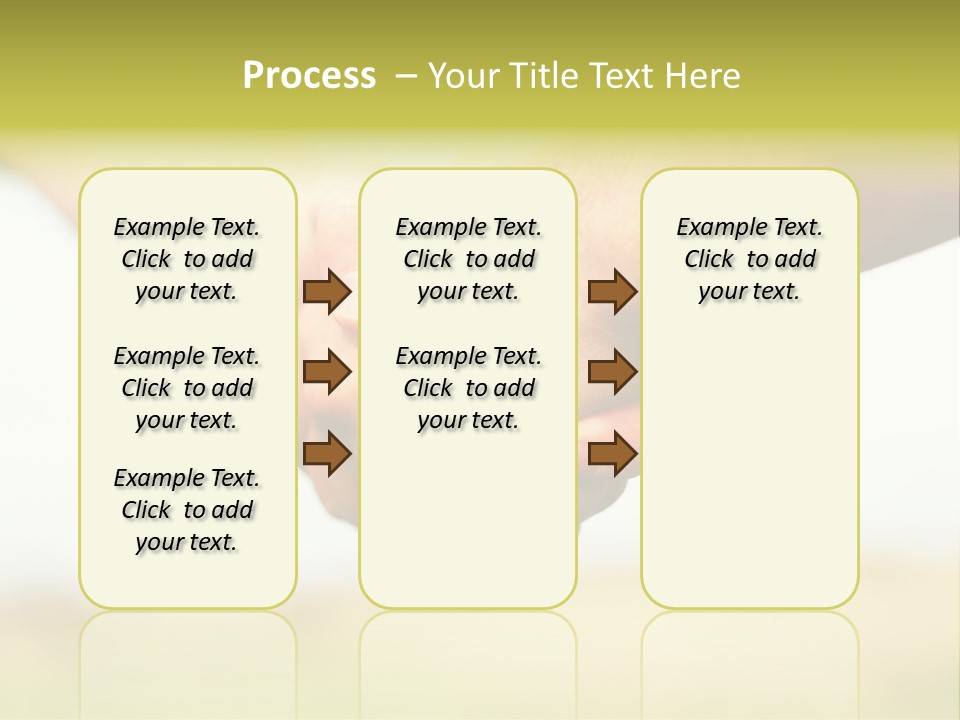 Process – Your Title Text Here

Example Text. Click to add your text.

Example Text. Click to add your text.

Example Text. Click to add your text.

Example Text. Click to add your text.

Example Text. Click to add your text.

Example Text. Click to add your text.